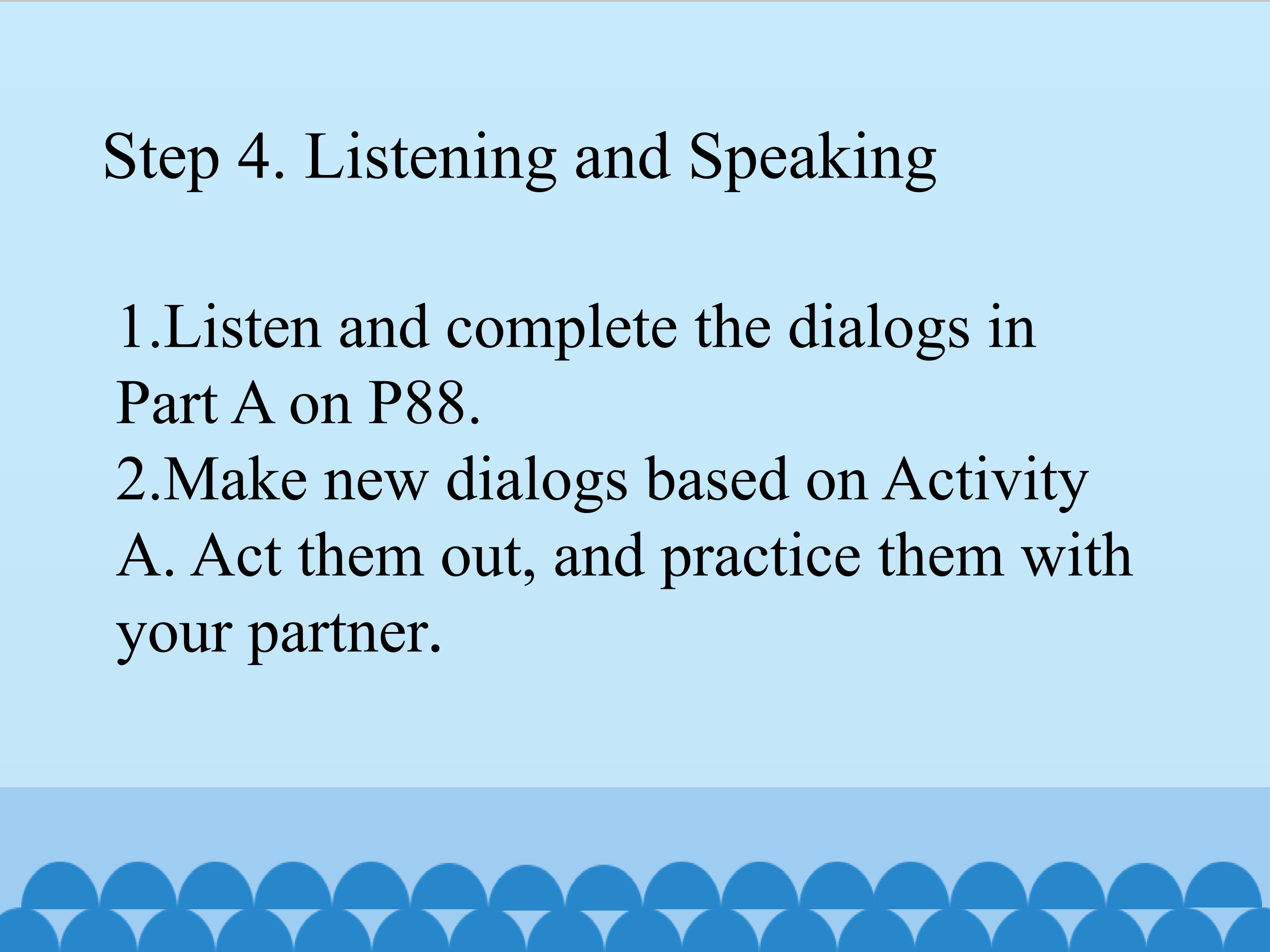 Step 4. Listening and Speaking

1.Listen and complete the dialogs in Part A on P88.

2.Make new dialogs based on Activity A. Act them out, and practice them with your partner.